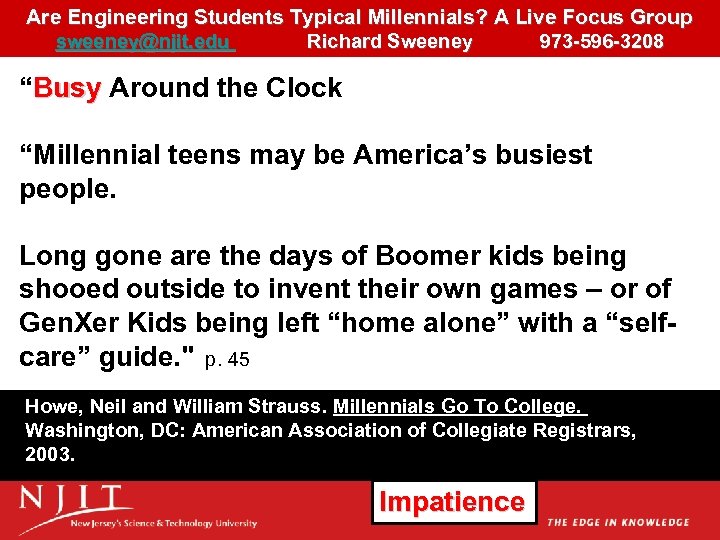 Are Engineering Students Typical Millennials? A Live Focus Group
sweeney@njit.edu Richard Sweeney 973-596-3208

“Busy Around the Clock

“Millennial teens may be America’s busiest people.

Long gone are the days of Boomer kids being shooed outside to invent their own games – or of GenXer Kids being left “home alone” with a “self-care” guide." p. 45

Howe, Neil and William Strauss. Millennials Go To College. Washington, DC: American Association of Collegiate Registrars, 2003.

NJIT
New Jersey's Science & Technology University

Impatience

THE EDGE IN KNOWLEDGE